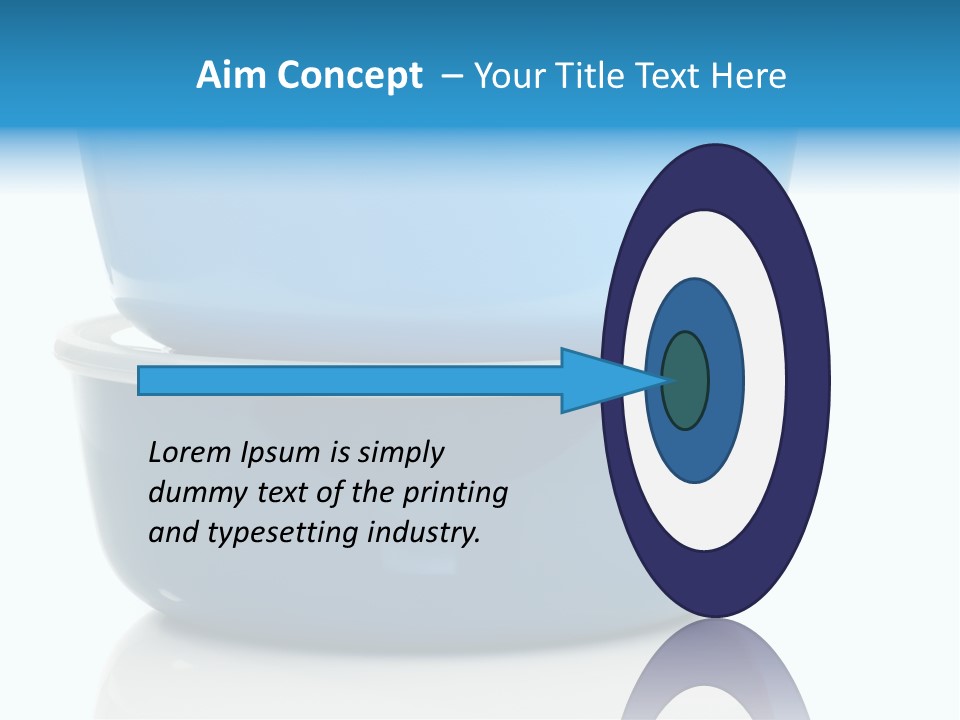 Aim Concept – Your Title Text Here

Lorem Ipsum is simply dummy text of the printing and typesetting industry.